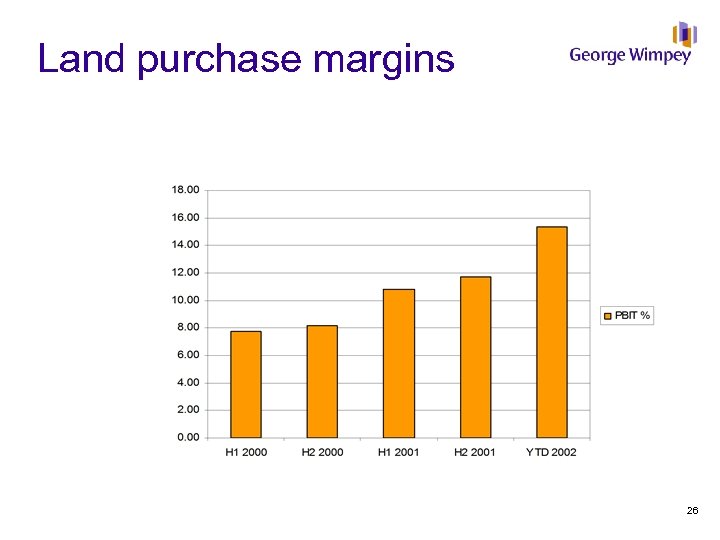 Land purchase margins

George Wimpey

18.00
16.00
14.00
12.00
10.00
8.00
6.00
4.00
2.00
0.00

H1 2000
H2 2000
H1 2001
H2 2001
YTD 2002

PBIT %

26